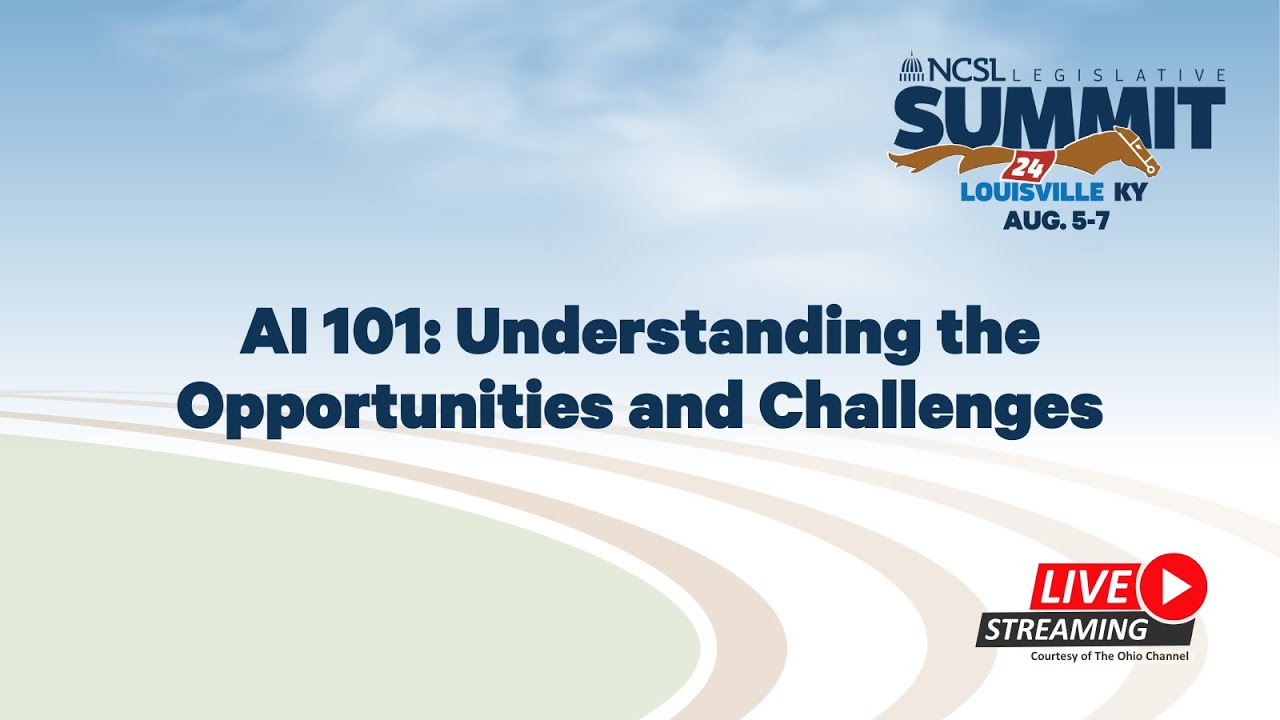 NCSL LEGISLATIVE
SUMMIT
24
LOUISVILLE KY
AUG. 5-7

AI 101: Understanding the Opportunities and Challenges

LIVE
STREAMING
Courtesy of The Ohio Channel